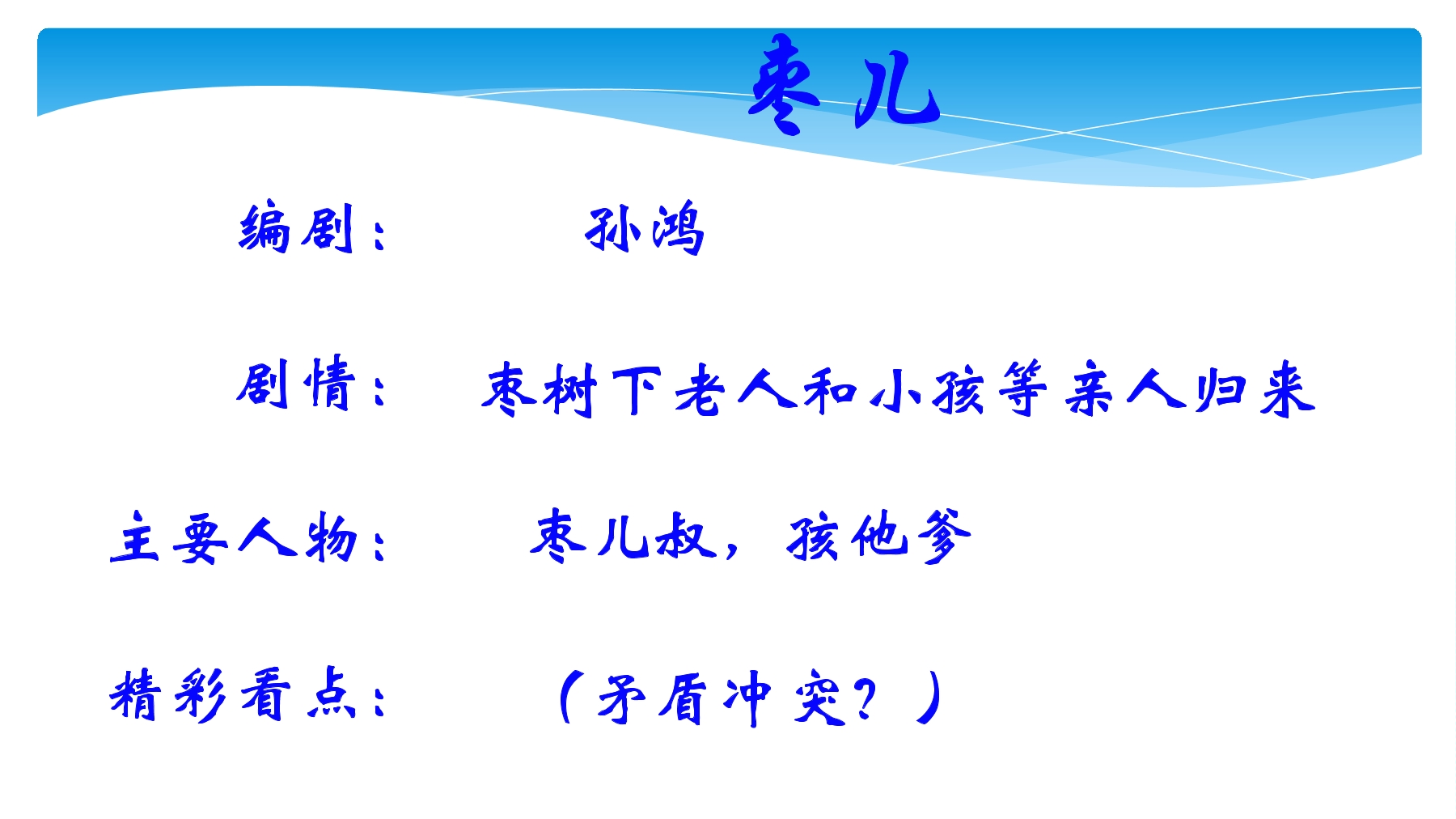 枣儿

编剧：　孙鸿

剧情：　枣树下老人和小孩等亲人归来

主要人物：　枣儿叔，孩他爹

精彩看点：　（矛盾冲突？）